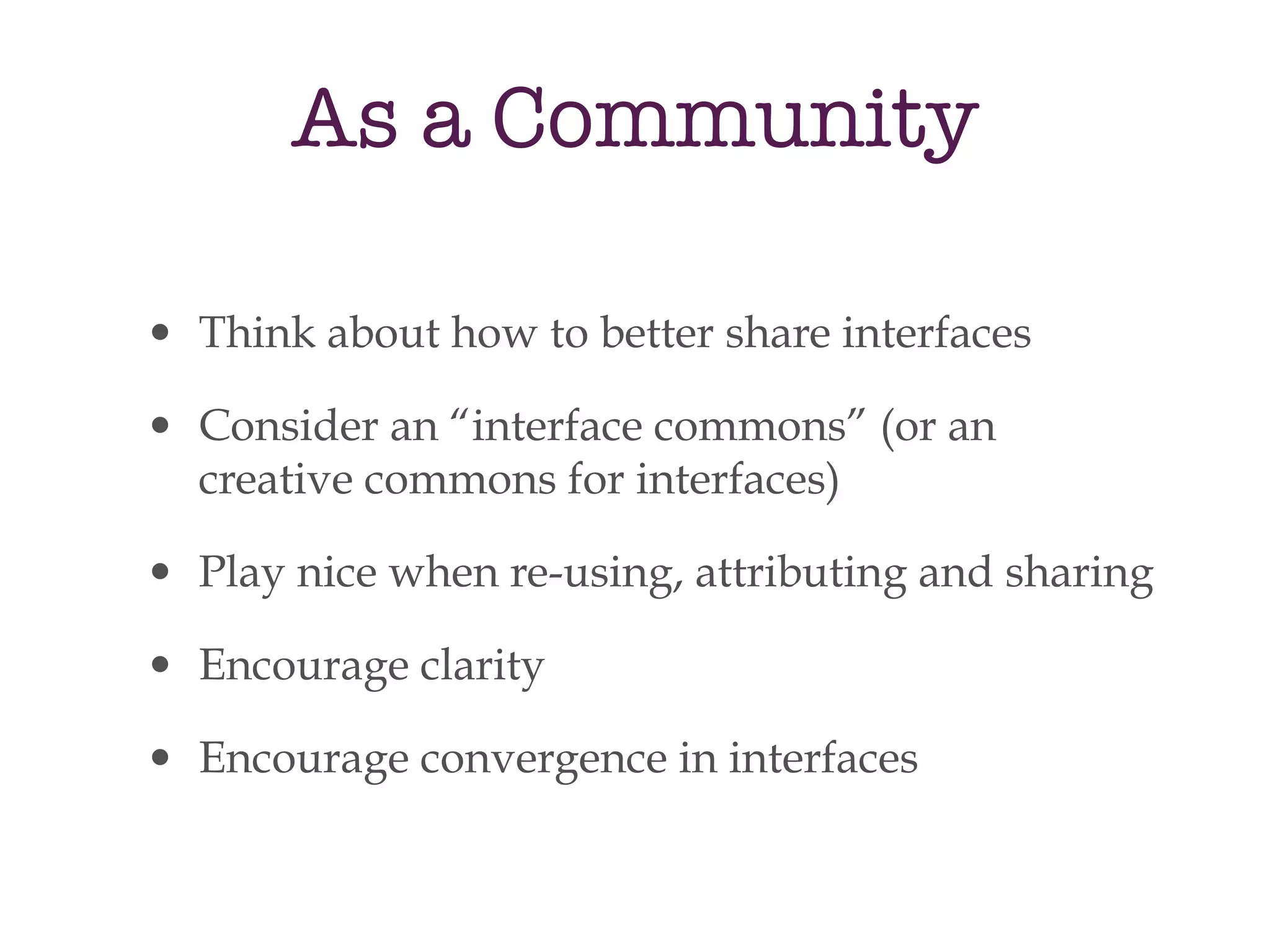 As a Community

• Think about how to better share interfaces

• Consider an “interface commons” (or an creative commons for interfaces)

• Play nice when re-using, attributing and sharing

• Encourage clarity

• Encourage convergence in interfaces